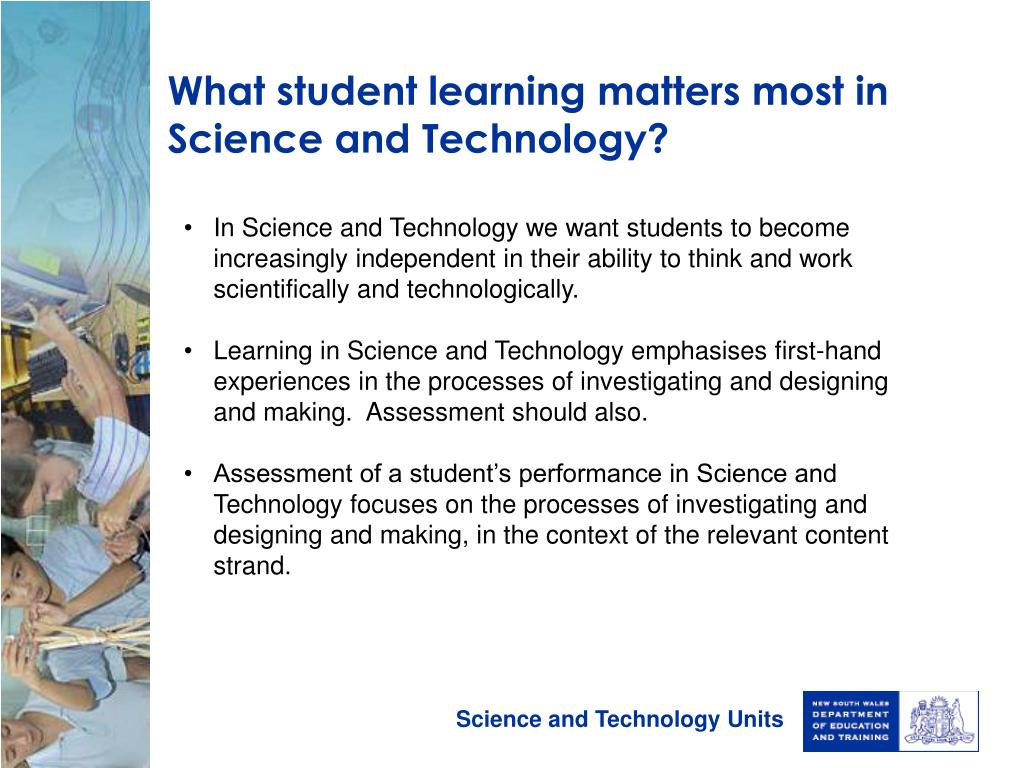 What student learning matters most in Science and Technology?

• In Science and Technology we want students to become increasingly independent in their ability to think and work scientifically and technologically.

• Learning in Science and Technology emphasises first-hand experiences in the processes of investigating and designing and making. Assessment should also.

• Assessment of a student's performance in Science and Technology focuses on the processes of investigating and designing and making, in the context of the relevant content strand.

Science and Technology Units

NEW SOUTH WALES DEPARTMENT OF EDUCATION AND TRAINING